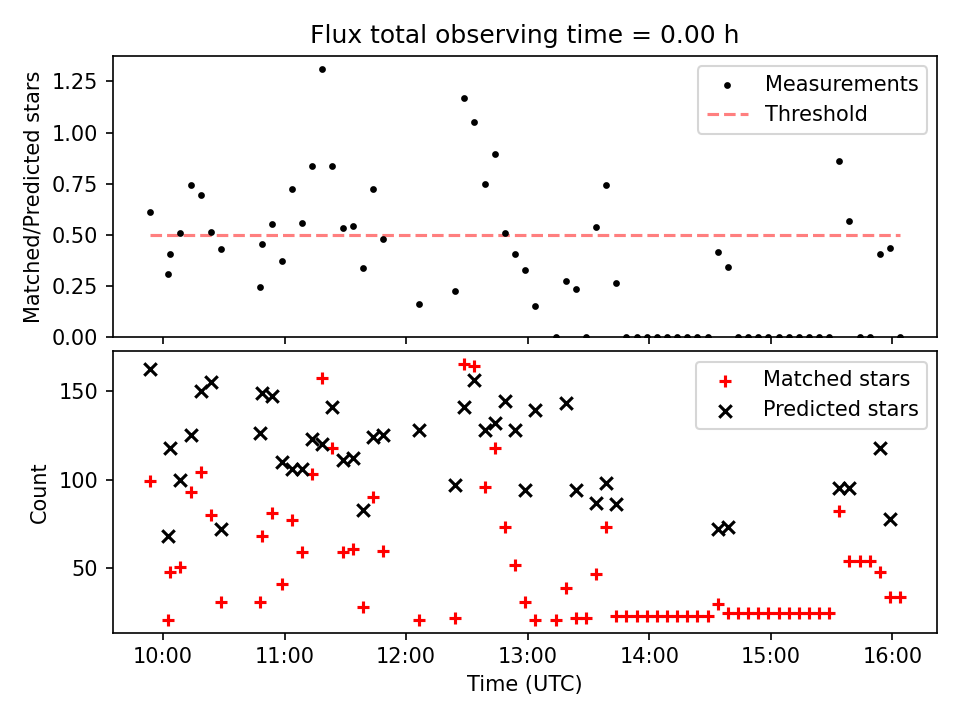 Flux total observing time = 0.00 h

Matched/Predicted stars

1.25
1.00
0.75
0.50
0.25
0.00

Measurements
Threshold

Count

150
100
50

Matched stars
Predicted stars

10:00
11:00
12:00
13:00
14:00
15:00
16:00

Time (UTC)